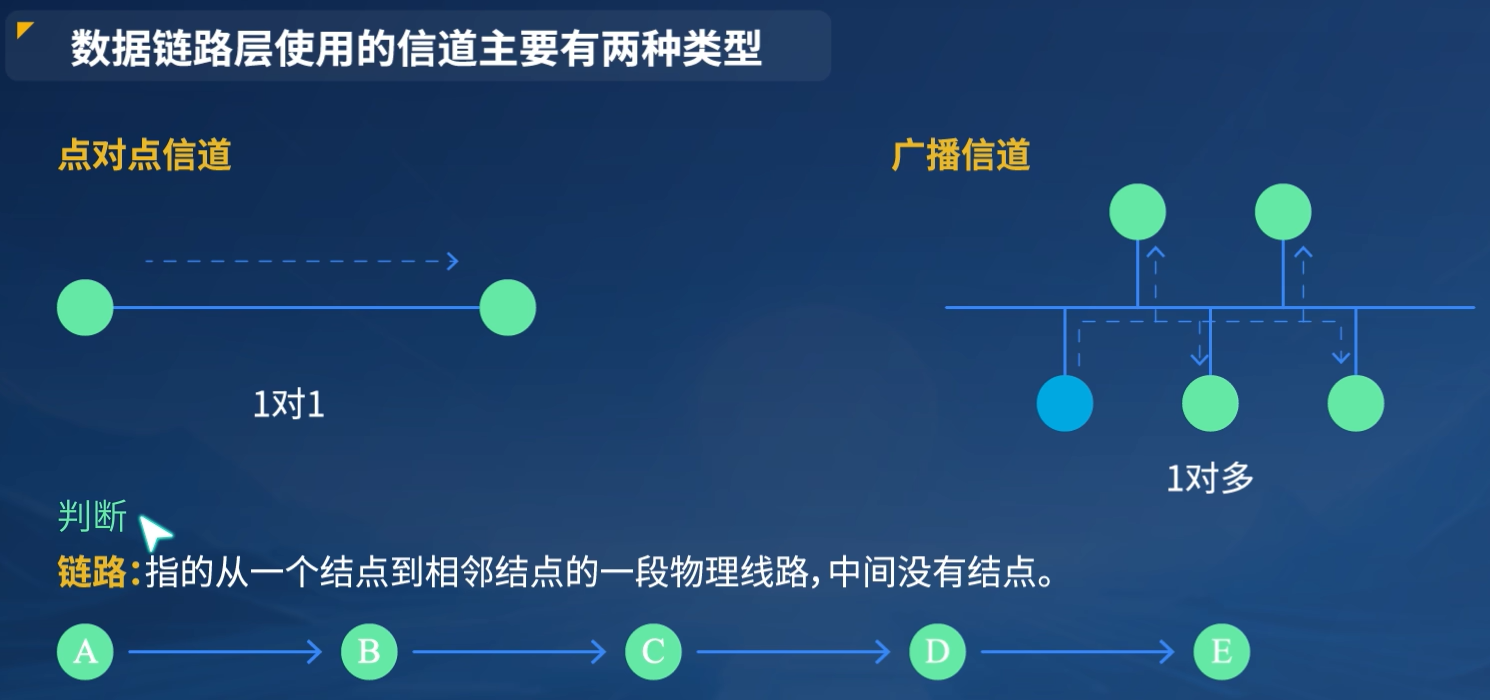 数据链路层使用的信道主要有两种类型

点对点信道

1对1

广播信道

1对多

判断

链路：指的从一个结点到相邻结点的一段物理线路，中间没有结点。

A B C D E